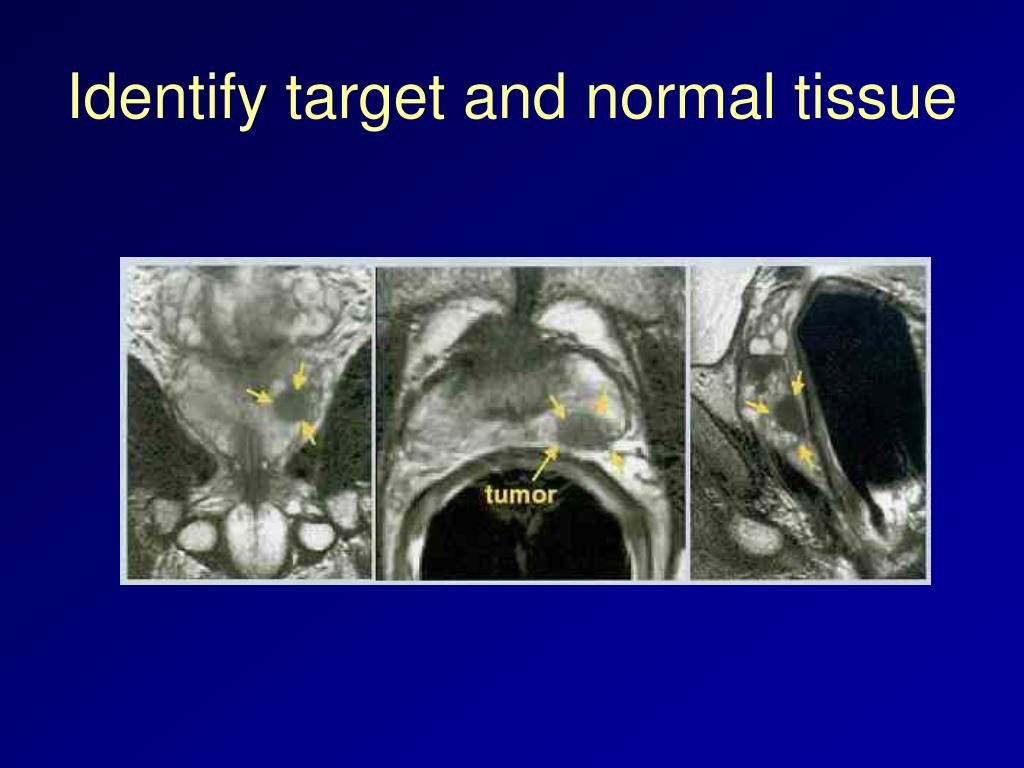 Identify target and normal tissue

tumor